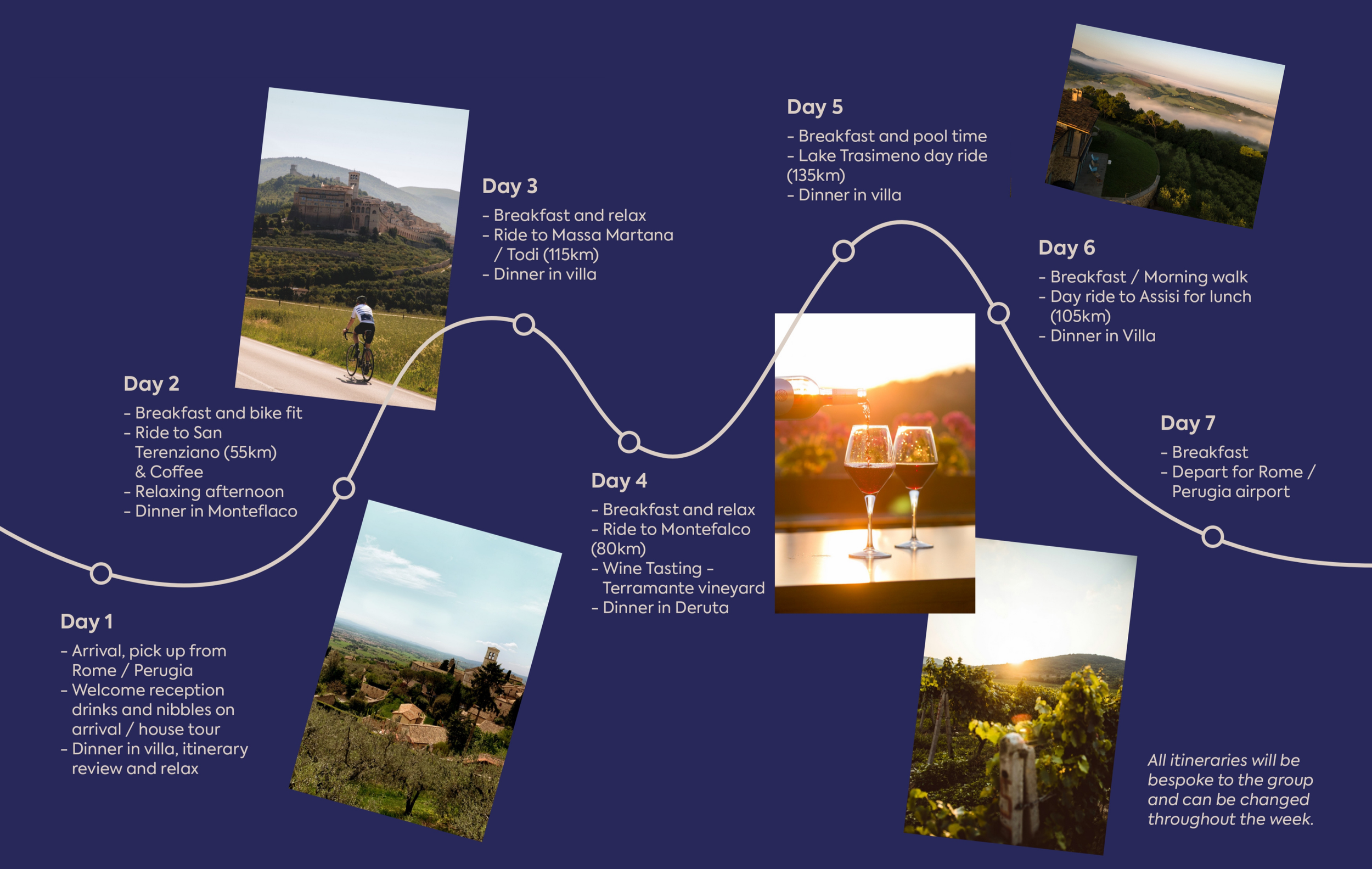 Day 1
- Arrival, pick up from Rome / Perugia
- Welcome reception drinks and nibbles on arrival / house tour
- Dinner in villa, itinerary review and relax

Day 2
- Breakfast and bike fit
- Ride to San Terenziano (55km) & Coffee
- Relaxing afternoon
- Dinner in Monteflaco

Day 3
- Breakfast and relax
- Ride to Massa Martana / Todi (115km)
- Dinner in villa

Day 4
- Breakfast and relax
- Ride to Montefalco (80km)
- Wine Tasting - Terramante vineyard
- Dinner in Deruta

Day 5
- Breakfast and pool time
- Lake Trasimeno day ride (135km)
- Dinner in villa

Day 6
- Breakfast / Morning walk
- Day ride to Assisi for lunch (105km)
- Dinner in Villa

Day 7
- Breakfast
- Depart for Rome / Perugia airport

All itineraries will be bespoke to the group and can be changed throughout the week.